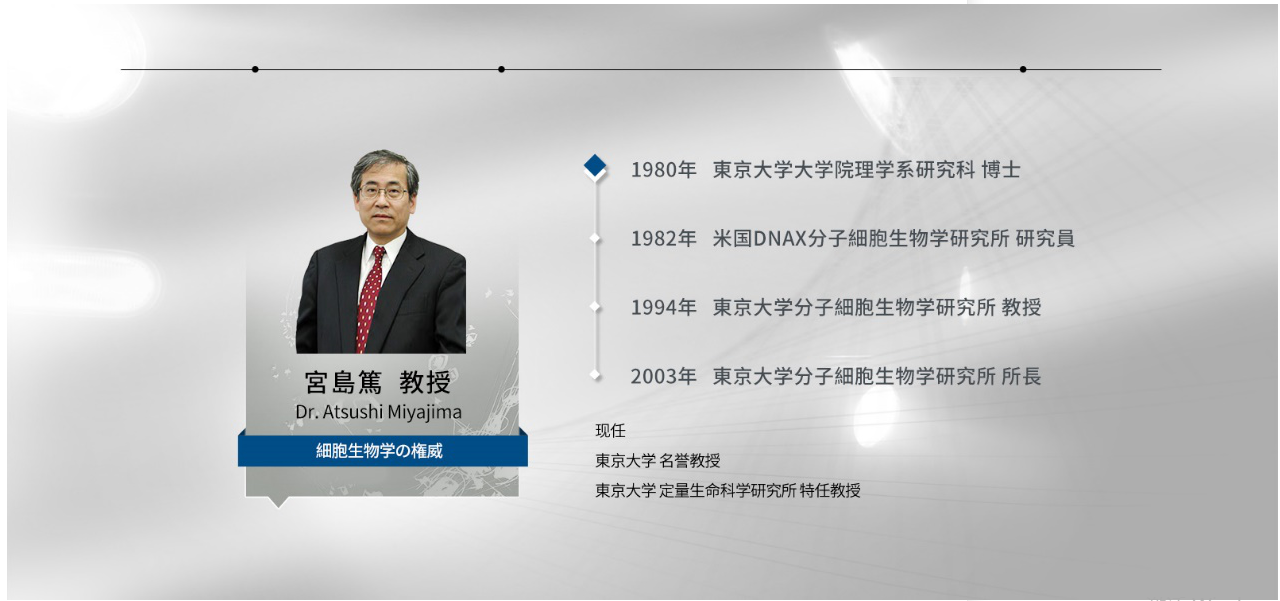 宮島篤 教授
Dr. Atsushi Miyajima
細胞生物学の権威

1980年 東京大学大学院理学系研究科 博士

1982年 米国DNAX分子細胞生物学研究所 研究員

1994年 東京大学分子細胞生物学研究所 教授

2003年 東京大学分子細胞生物学研究所 所長

現任
東京大学 名誉教授
東京大学 定量生命科学研究所 特任教授